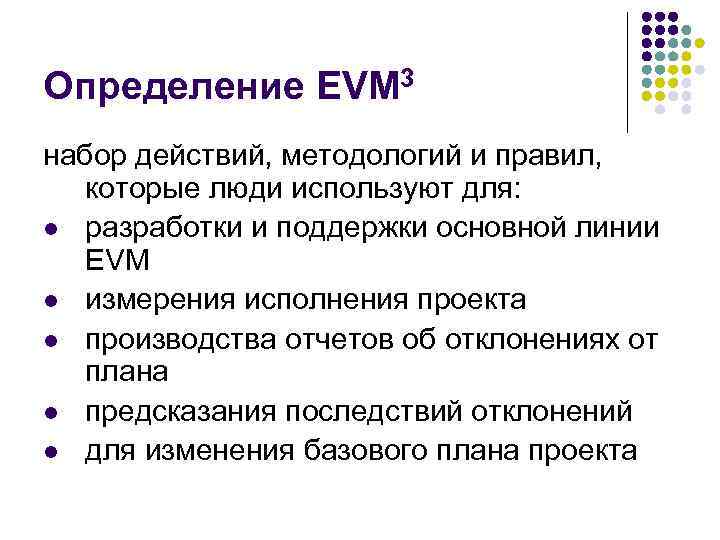 Определение EVM$^3$

набор действий, методологий и правил, которые люди используют для:

- разработки и поддержки основной линии EVM
- измерения исполнения проекта
- производства отчетов об отклонениях от плана
- предсказания последствий отклонений
- для изменения базового плана проекта